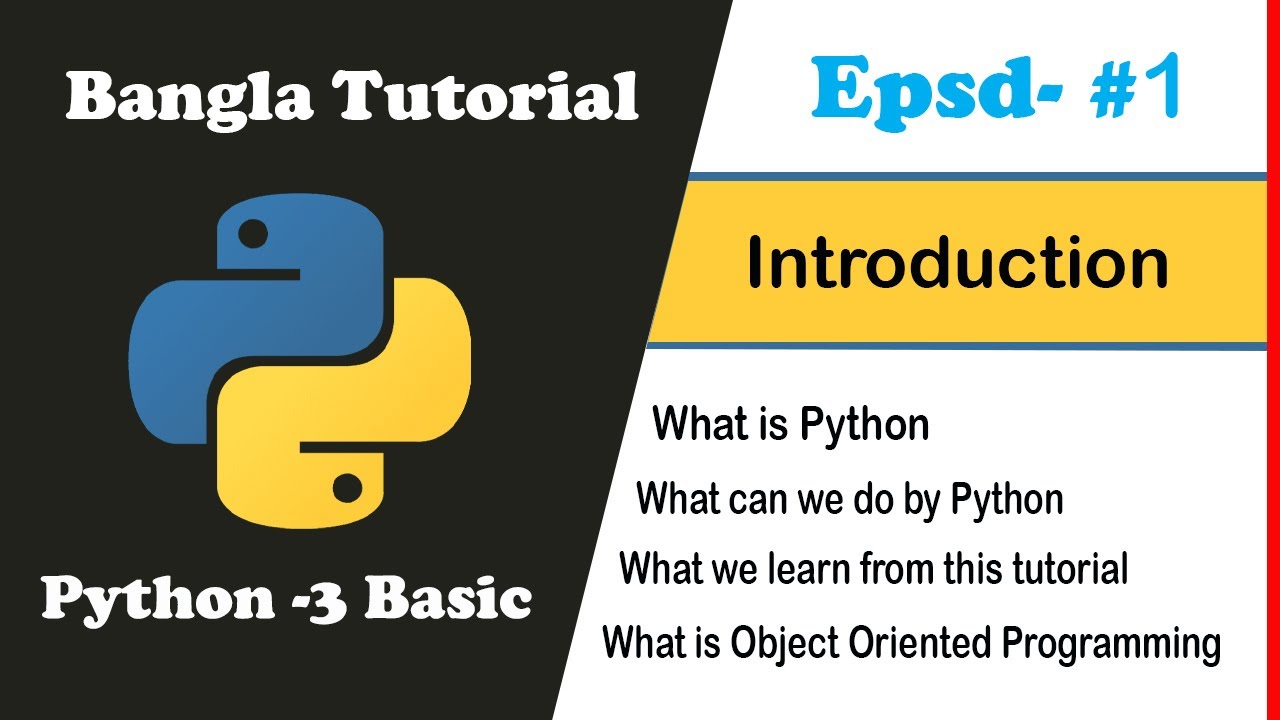 Bangla Tutorial

Python -3 Basic

Epsd- #1

Introduction

What is Python

What can we do by Python

What we learn from this tutorial

What is Object Oriented Programming